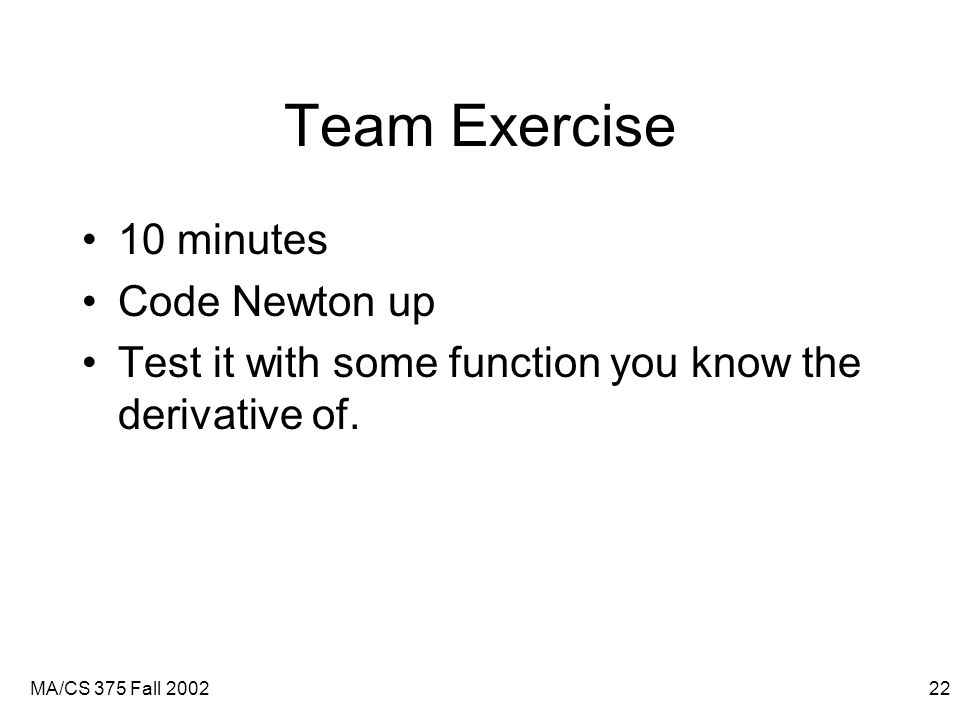 Team Exercise

• 10 minutes
• Code Newton up
• Test it with some function you know the derivative of.

MA/CS 375 Fall 2002

22